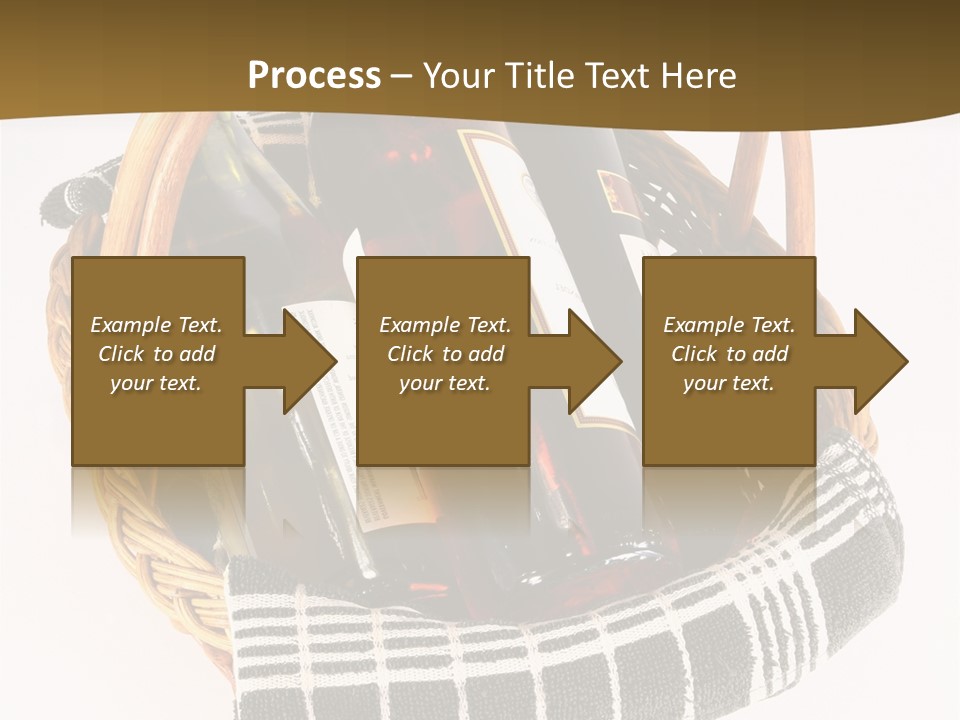 Process – Your Title Text Here

Example Text. Click to add your text.

Example Text. Click to add your text.

Example Text. Click to add your text.